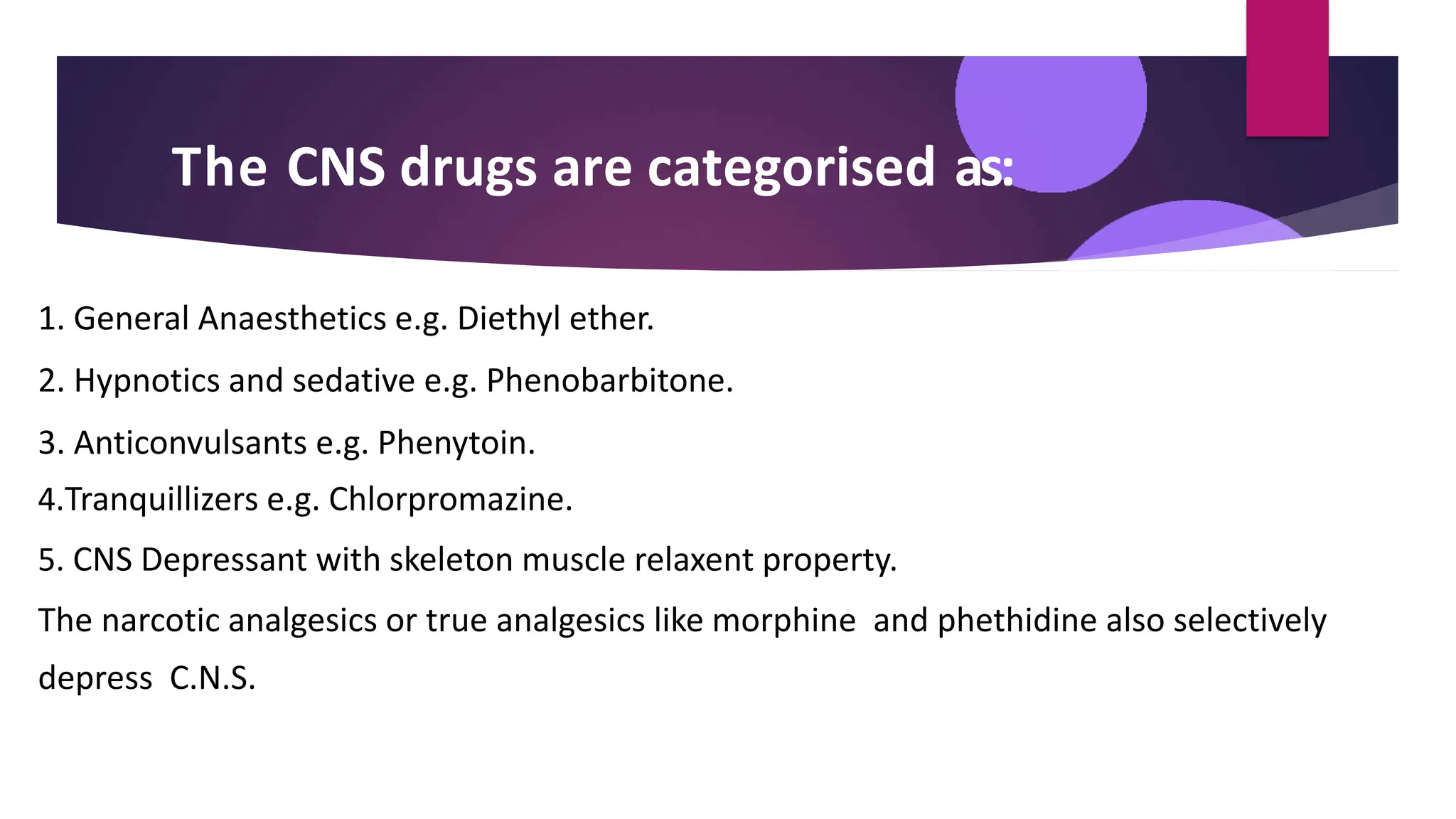 The CNS drugs are categorised as:

1. General Anaesthetics e.g. Diethyl ether.

2. Hypnotics and sedative e.g. Phenobarbitone.

3. Anticonvulsants e.g. Phenytoin.

4.Tranquillizers e.g. Chlorpromazine.

5. CNS Depressant with skeleton muscle relaxent property.

The narcotic analgesics or true analgesics like morphine and phethidine also selectively depress C.N.S.